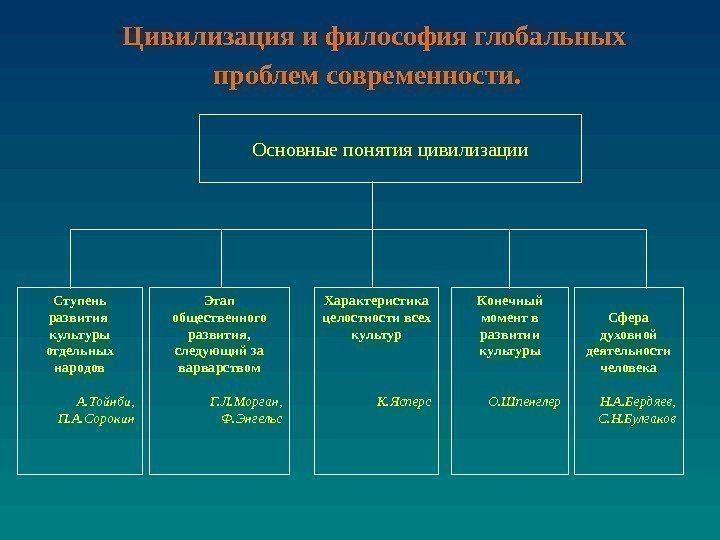 Цивилизация и философия глобальных проблем современности.

Основные понятия цивилизации

Ступень развития культуры отдельных народов

А.Тойнби, П.А.Сорокин

Этап общественного развития, следующий за варварством

Г.Л.Морган, Ф.Энгельс

Характеристика целостности всех культур

К.Ясперс

Конечный момент в развитии культуры

О.Шпенглер

Сфера духовной деятельности человека

Н.А.Бердяев, С.Н.Булгаков